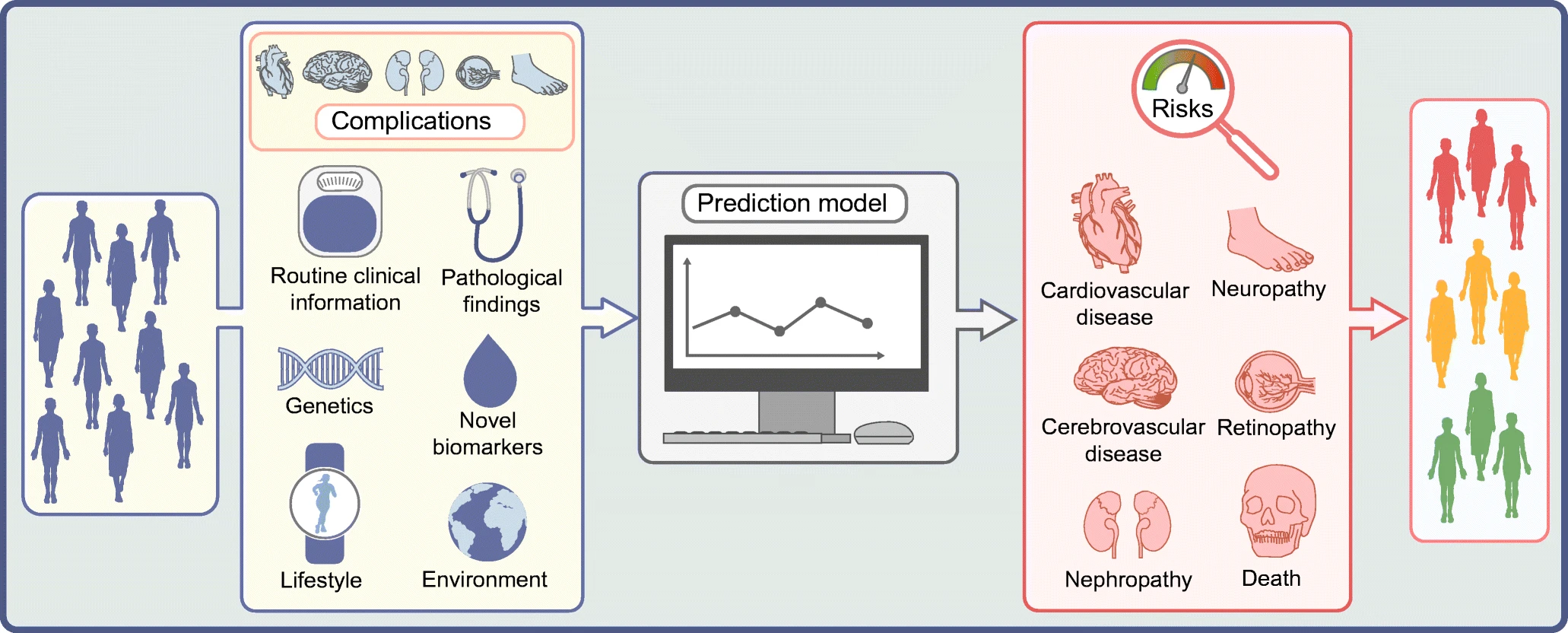 Complications

Routine clinical information

Pathological findings

Genetics

Novel biomarkers

Lifestyle

Environment

Prediction model

Risks

Cardiovascular disease

Neuropathy

Cerebrovascular disease

Retinopathy

Nephropathy

Death